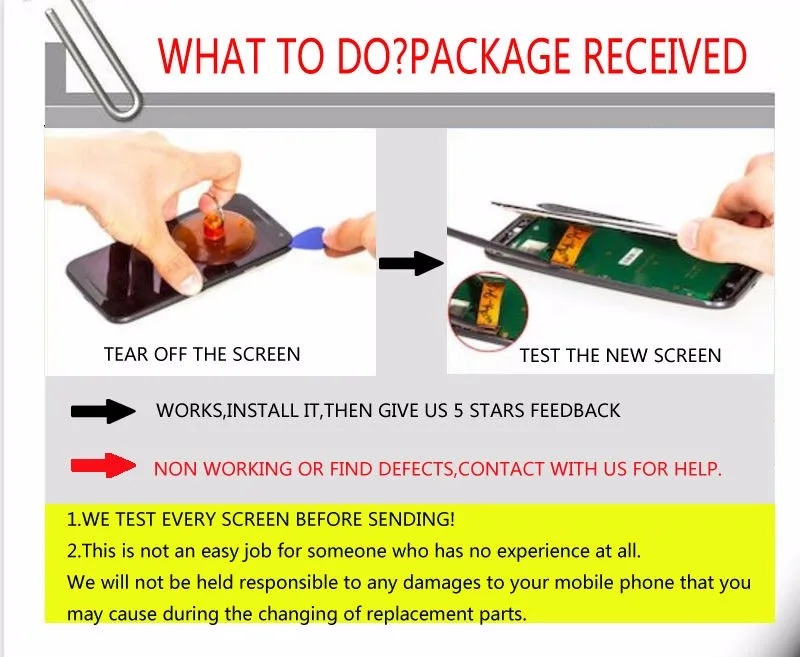 WHAT TO DO?PACKAGE RECEIVED

TEAR OFF THE SCREEN

TEST THE NEW SCREEN

WORKS,INSTALL IT,THEN GIVE US 5 STARS FEEDBACK

NON WORKING OR FIND DEFECTS,CONTACT WITH US FOR HELP.

1.WE TEST EVERY SCREEN BEFORE SENDING!
2.This is not an easy job for someone who has no experience at all.
We will not be held responsible to any damages to your mobile phone that you may cause during the changing of replacement parts.